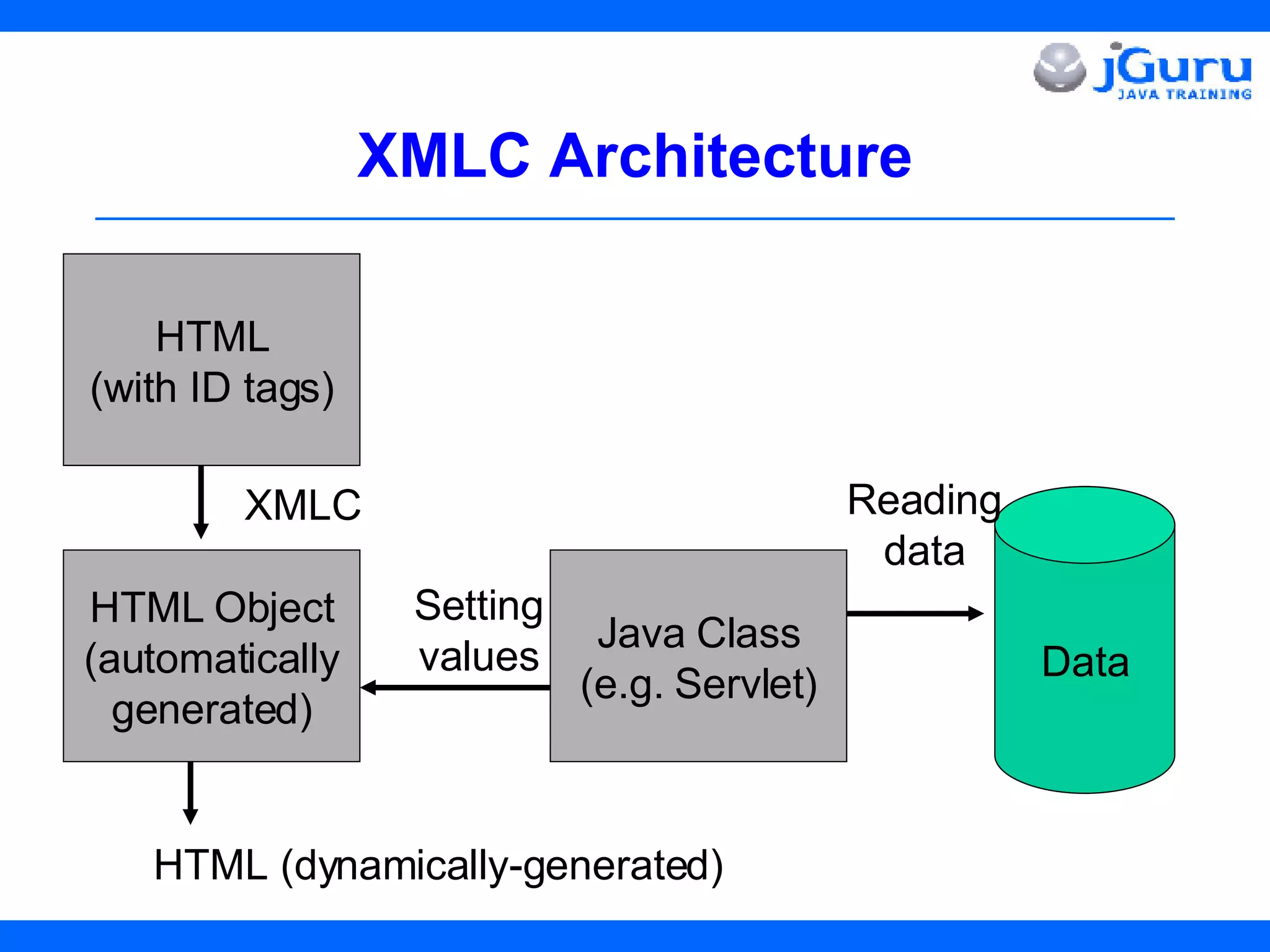 jGuru
JAVA TRAINING

XMLC Architecture

HTML
(with ID tags)

XMLC

HTML Object
(automatically
generated)

Setting
values

Java Class
(e.g. Servlet)

Reading
data

Data

HTML (dynamically-generated)